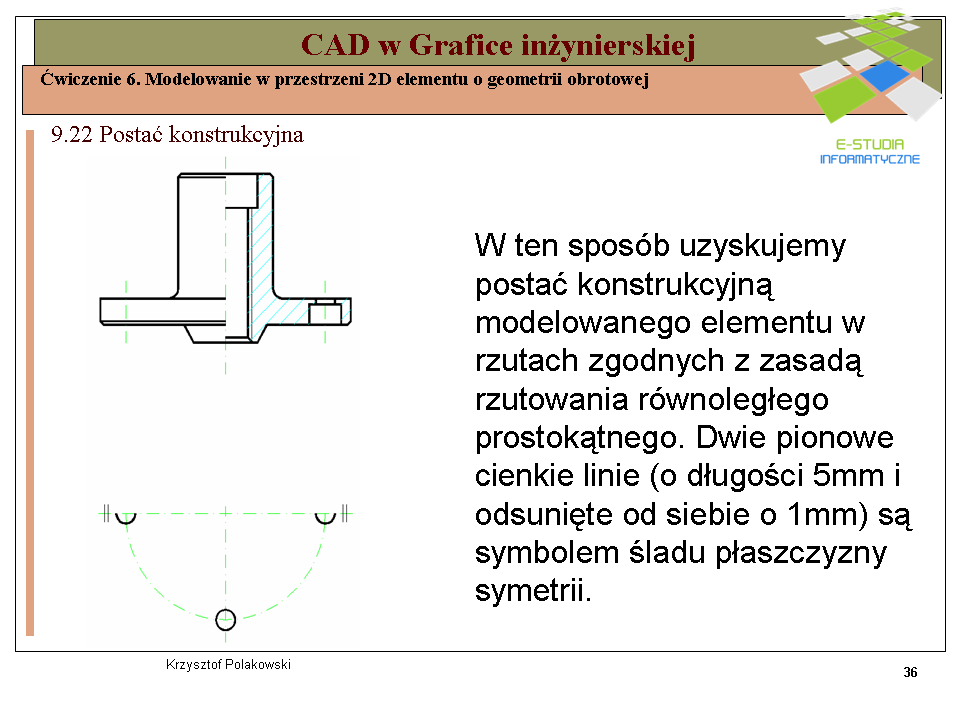 CAD w Grafice inżynierskiej

Ćwiczenie 6. Modelowanie w przestrzeni 2D elementu o geometrii obrotowej

E-STUDIA INFORMATYCZNE

9.22 Postać konstrukcyjna

W ten sposób uzyskujemy postać konstrukcyjną modelowanego elementu w rzutach zgodnych z zasadą rzutowania równoległego prostokątnego. Dwie pionowe cienkie linie (o długości 5mm i odsunięte od siebie o 1mm) są symbolem śladu płaszczyzny symetrii.

Krzysztof Polakowski

36